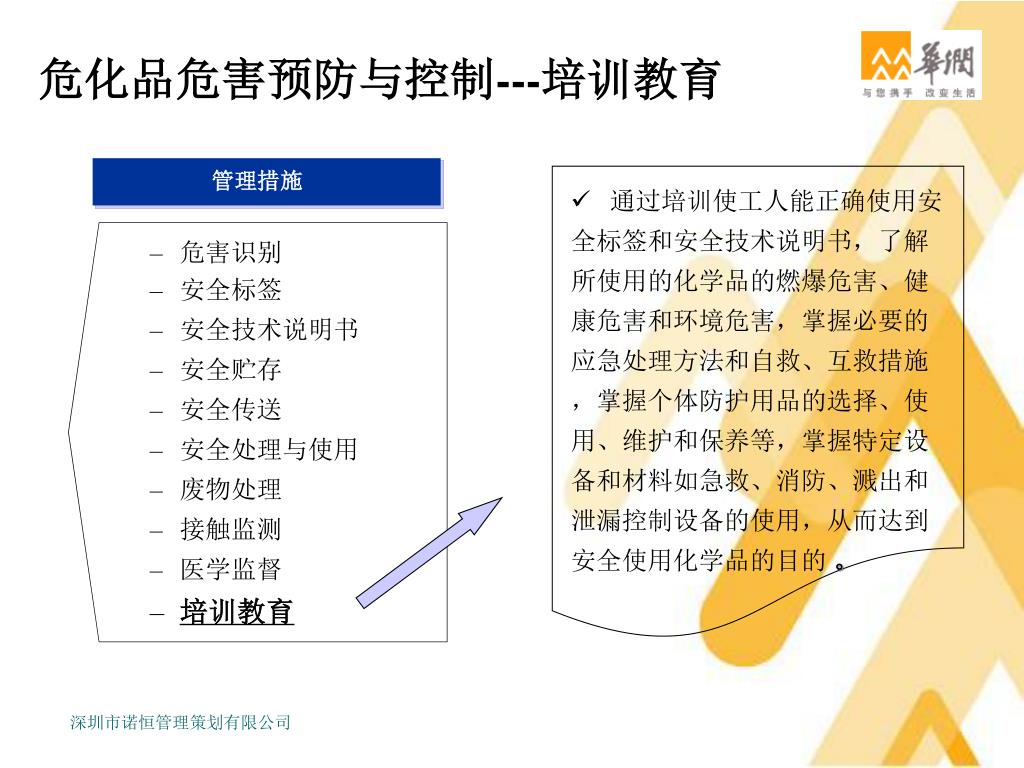 危化品危害预防与控制---培训教育

華潤
与您携手 改变生活

管理措施

– 危害识别
– 安全标签
– 安全技术说明书
– 安全贮存
– 安全传送
– 安全处理与使用
– 废物处理
– 接触监测
– 医学监督
– 培训教育

✓ 通过培训使工人能正确使用安全标签和安全技术说明书，了解所使用的化学品的燃爆危害、健康危害和环境危害，掌握必要的应急处理方法和自救、互救措施，掌握个体防护用品的选择、使用、维护和保养等，掌握特定设备和材料如急救、消防、溅出和泄漏控制设备的使用，从而达到安全使用化学品的目的 。

深圳市诺恒管理策划有限公司